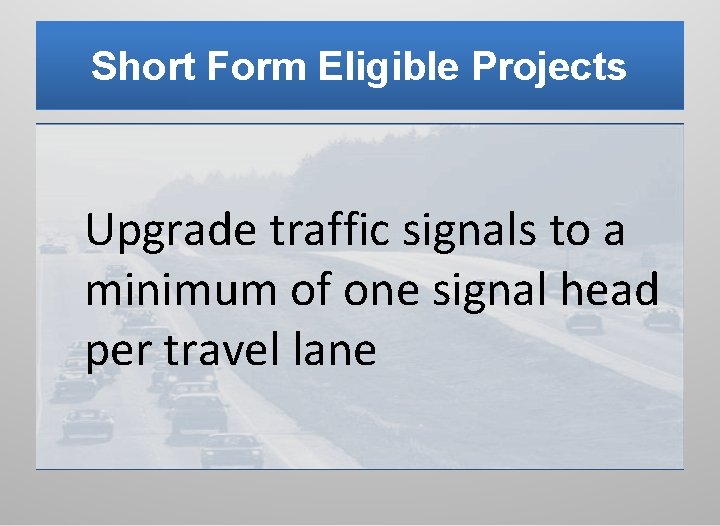 Short Form Eligible Projects

Upgrade traffic signals to a minimum of one signal head per travel lane